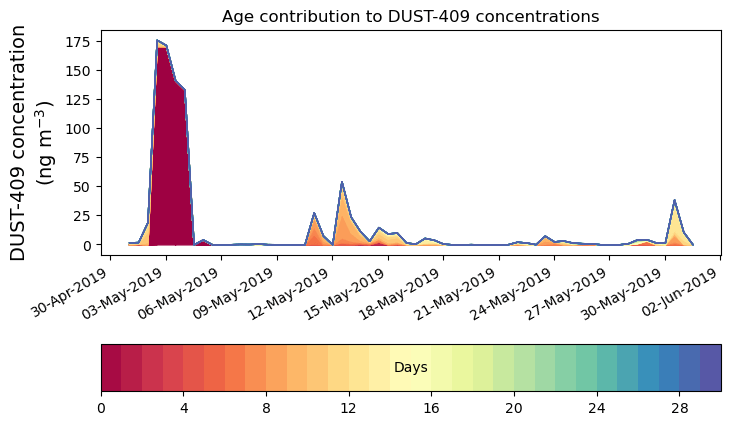 Age contribution to DUST-409 concentrations

DUST-409 concentration
(ng m$^{-3}$)

175
150
125
100
75
50
25
0

30-Apr-2019
03-May-2019
06-May-2019
09-May-2019
12-May-2019
15-May-2019
18-May-2019
21-May-2019
24-May-2019
27-May-2019
30-May-2019
02-Jun-2019

Days

0
4
8
12
16
20
24
28